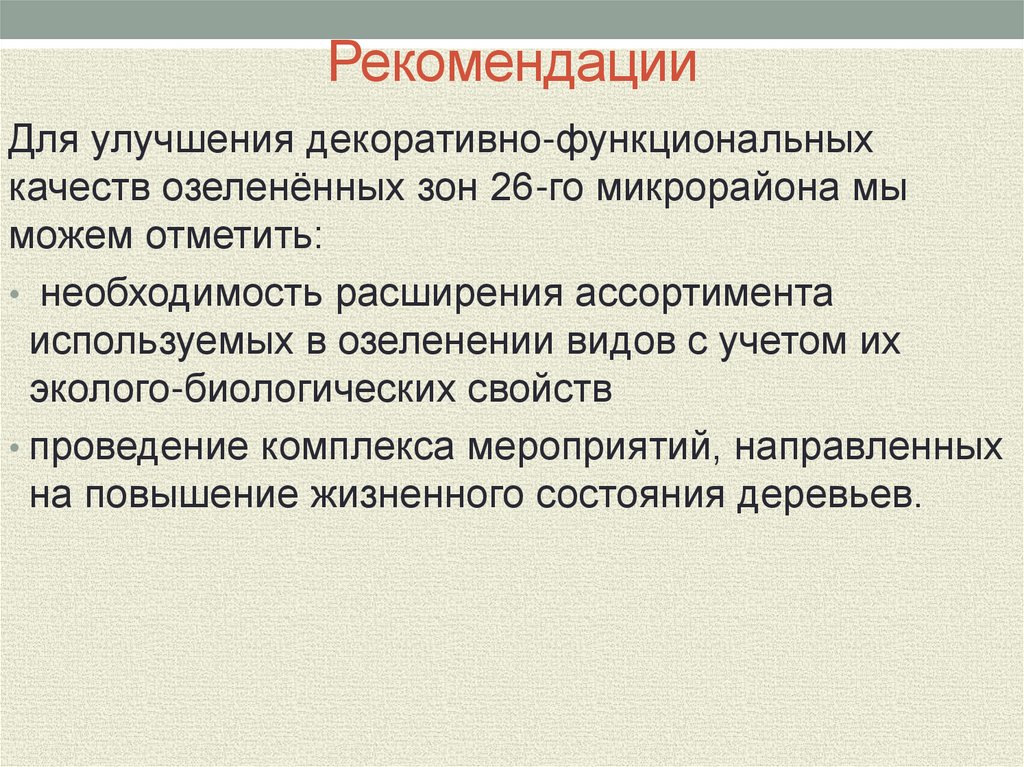 Рекомендации

Для улучшения декоративно-функциональных качеств озеленённых зон 26-го микрорайона мы можем отметить:

• необходимость расширения ассортимента используемых в озеленении видов с учетом их эколого-биологических свойств

• проведение комплекса мероприятий, направленных на повышение жизненного состояния деревьев.